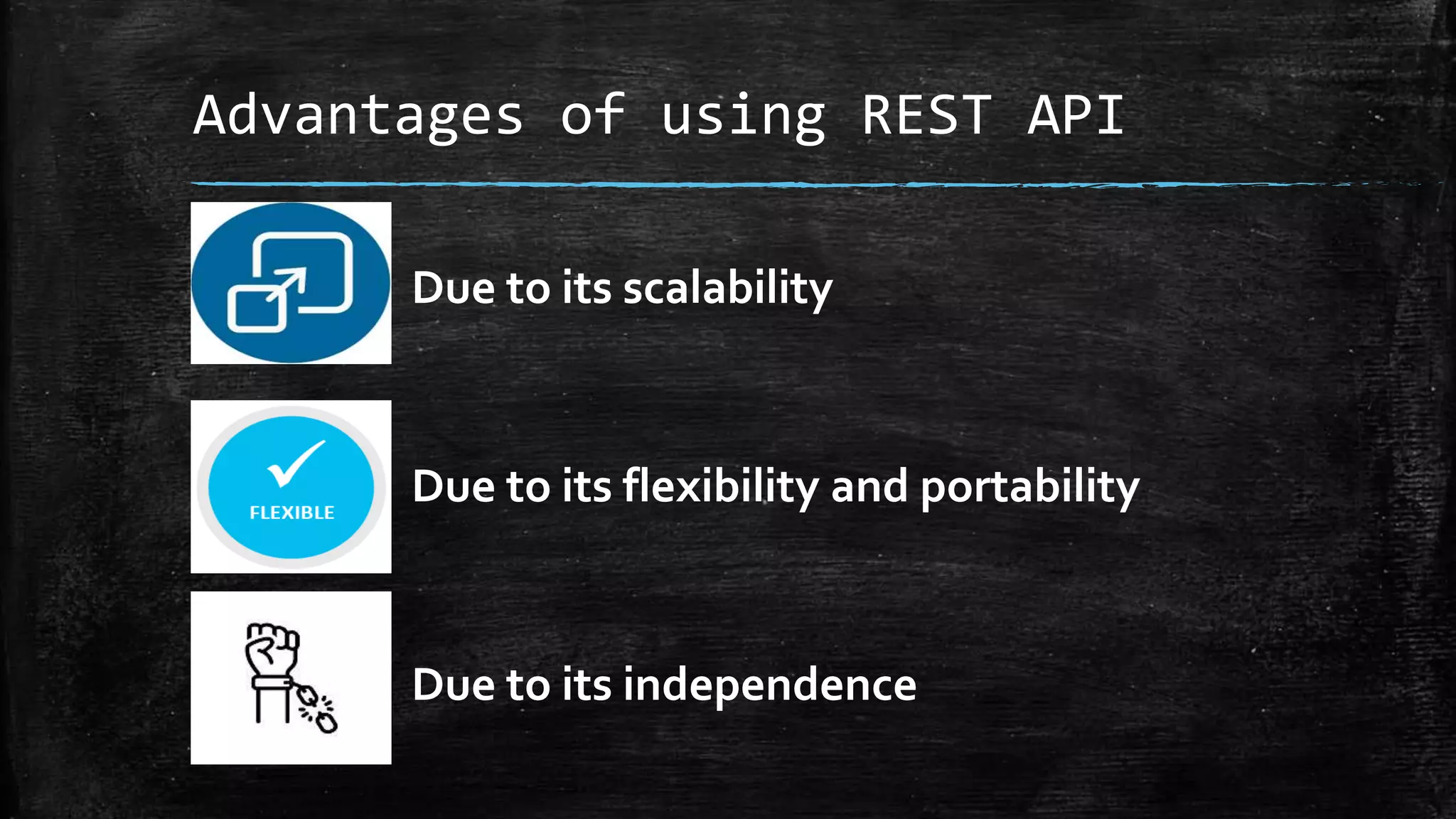 Advantages of using REST API

Due to its scalability

FLEXIBLE

Due to its flexibility and portability

Due to its independence